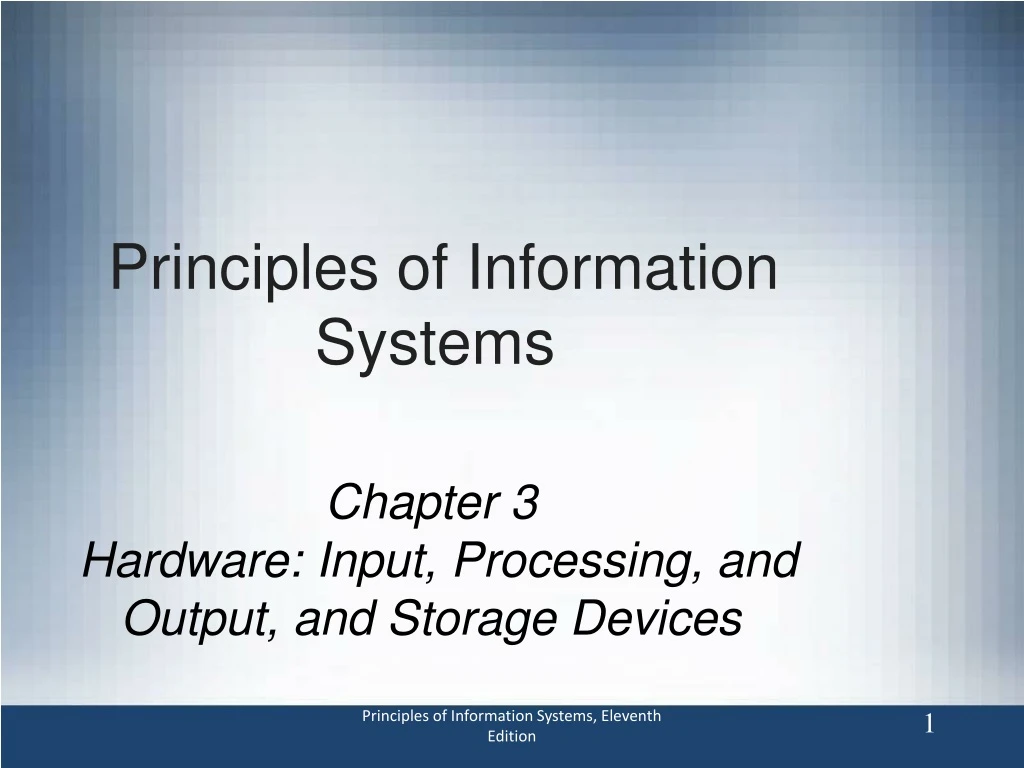 Principles of Information Systems

Chapter 3
Hardware: Input, Processing, and Output, and Storage Devices

Principles of Information Systems, Eleventh Edition

1